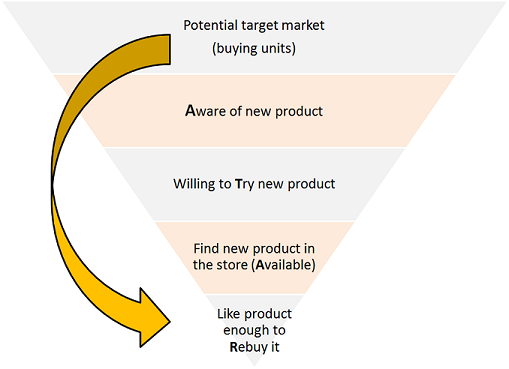 Potential target market
(buying units)

Aware of new product

Willing to Try new product

Find new product in the store (Available)

Like product enough to Rebuy it